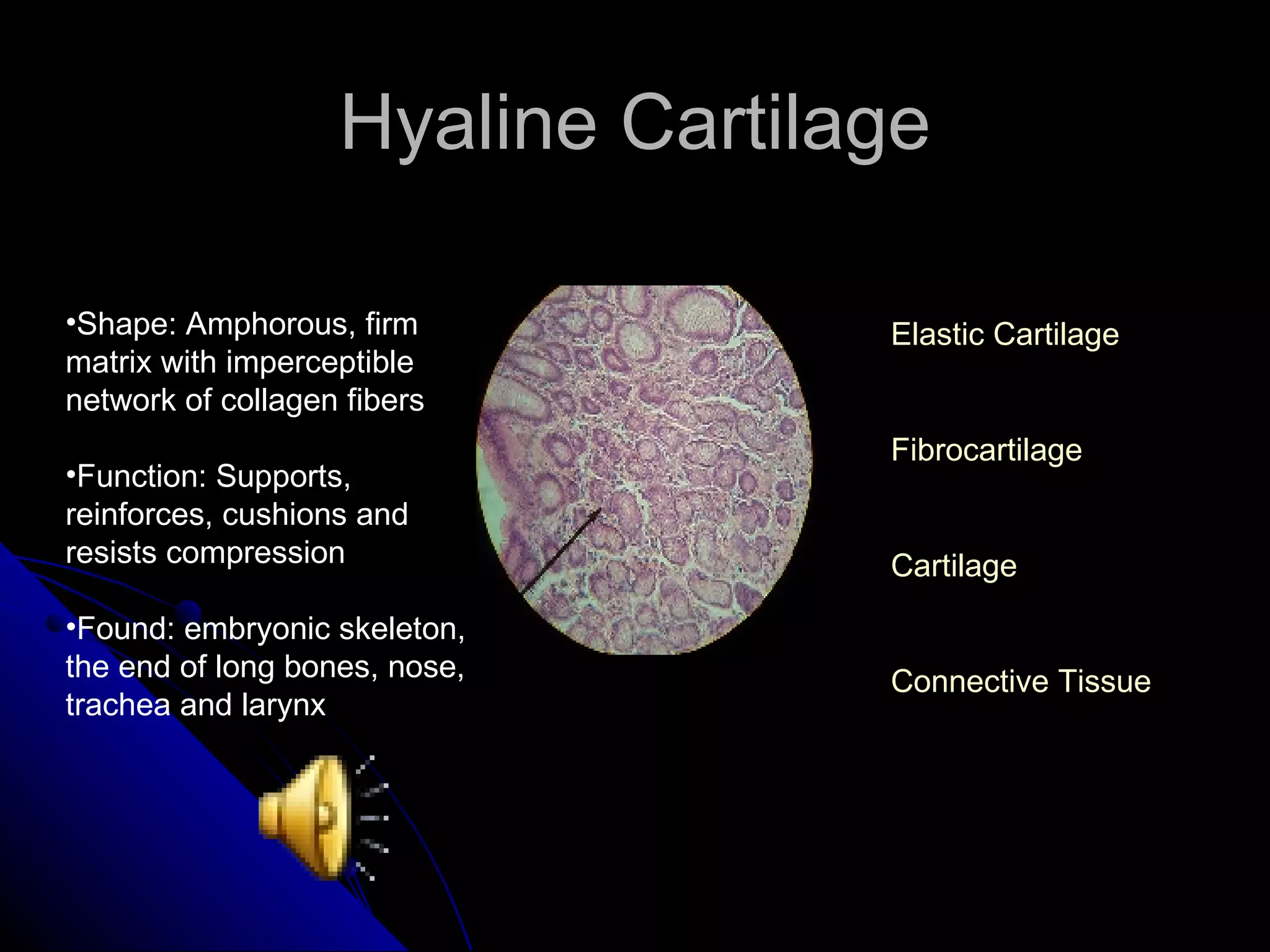 Hyaline Cartilage

•Shape: Amphorous, firm matrix with imperceptible network of collagen fibers

•Function: Supports, reinforces, cushions and resists compression

•Found: embryonic skeleton, the end of long bones, nose, trachea and larynx

Elastic Cartilage

Fibrocartilage

Cartilage

Connective Tissue